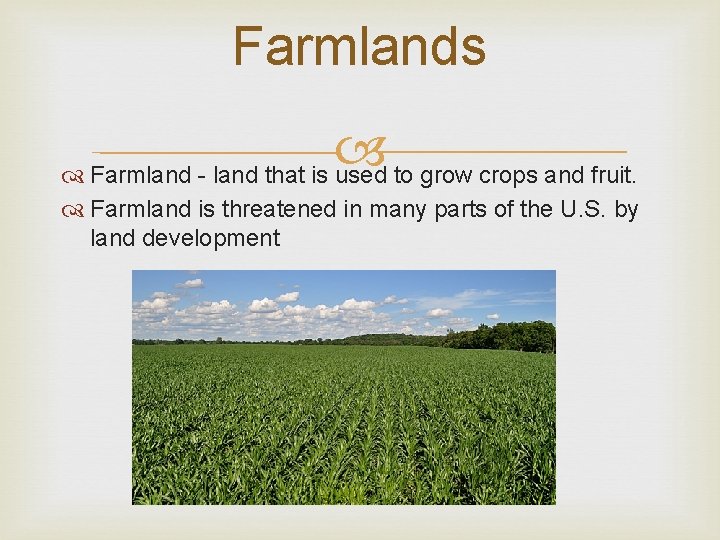 Farmlands

Farmland - land that is used to grow crops and fruit.

Farmland is threatened in many parts of the U.S. by land development